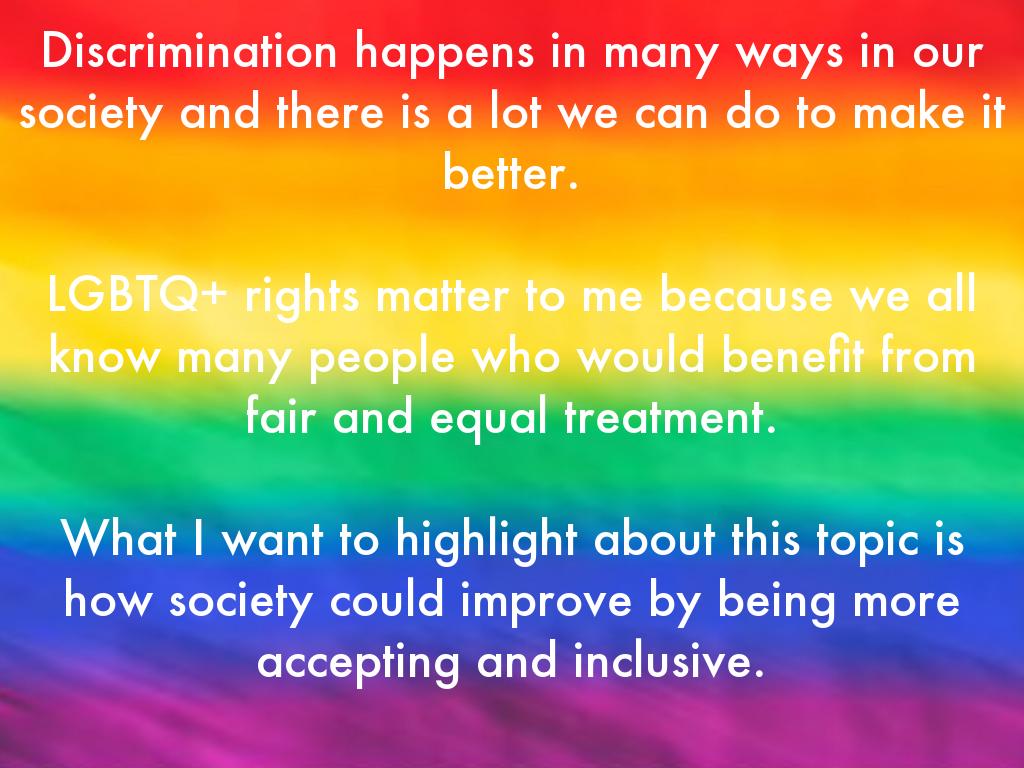 Discrimination happens in many ways in our society and there is a lot we can do to make it better.

LGBTQ+ rights matter to me because we all know many people who would benefit from fair and equal treatment.

What I want to highlight about this topic is how society could improve by being more accepting and inclusive.